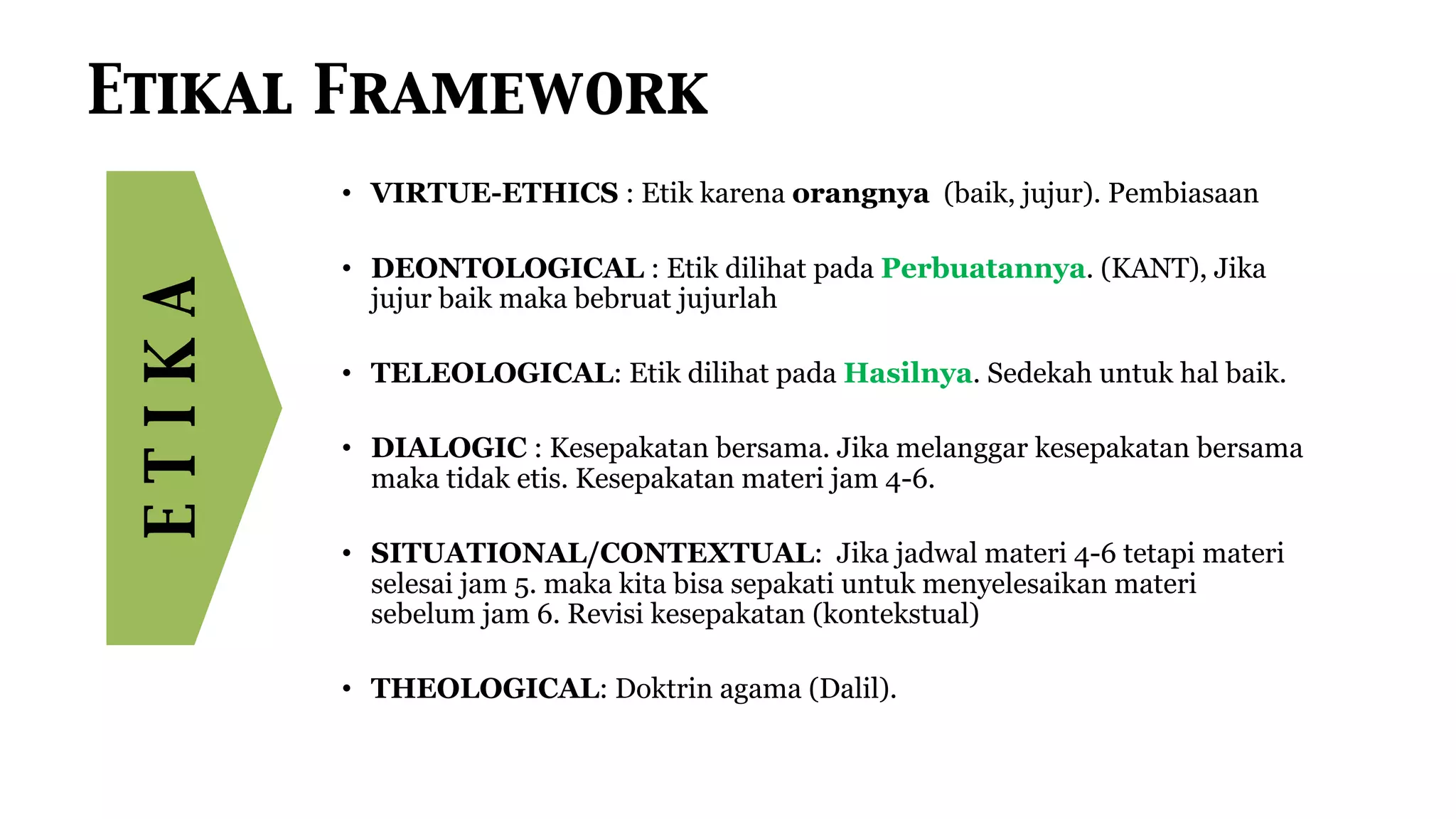 ETIKAL FRAMEWORK

ETIKA

• VIRTUE-ETHICS : Etik karena orangnya (baik, jujur). Pembiasaan

• DEONTOLOGICAL : Etik dilihat pada Perbuatannya. (KANT), Jika jujur baik maka bebruat jujurlah

• TELEOLOGICAL: Etik dilihat pada Hasilnya. Sedekah untuk hal baik.

• DIALOGIC : Kesepakatan bersama. Jika melanggar kesepakatan bersama maka tidak etis. Kesepakatan materi jam 4-6.

• SITUATIONAL/CONTEXTUAL: Jika jadwal materi 4-6 tetapi materi selesai jam 5. maka kita bisa sepakati untuk menyelesaikan materi sebelum jam 6. Revisi kesepakatan (kontekstual)

• THEOLOGICAL: Doktrin agama (Dalil).